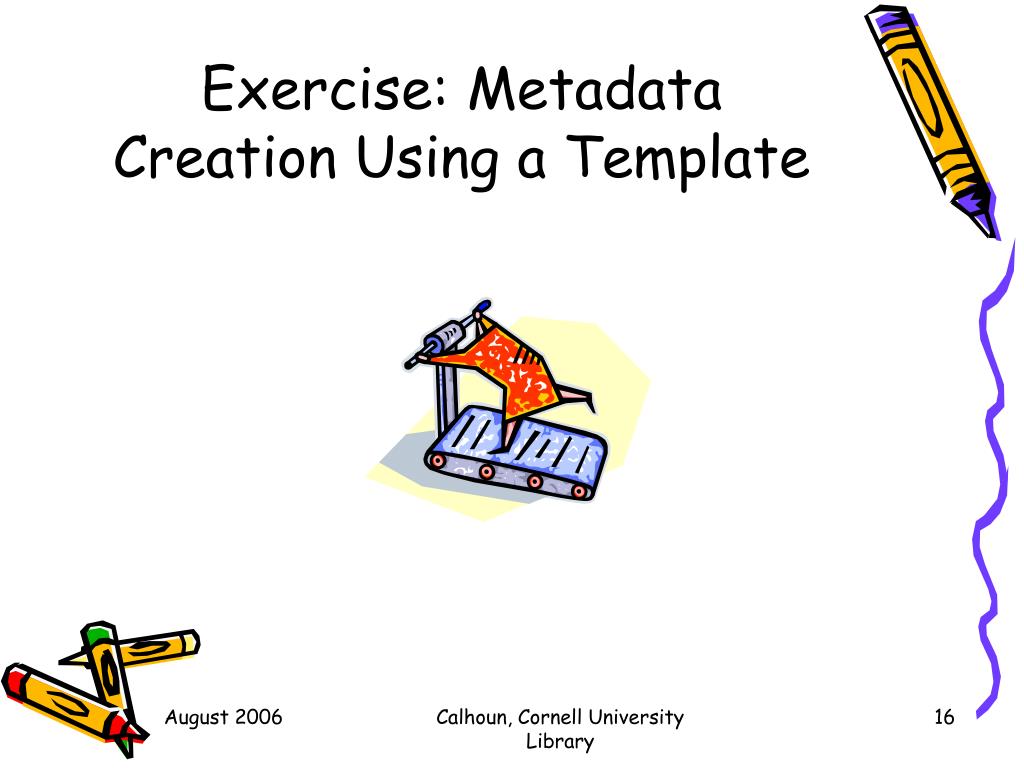 Exercise: Metadata Creation Using a Template

August 2006

Calhoun, Cornell University Library

16